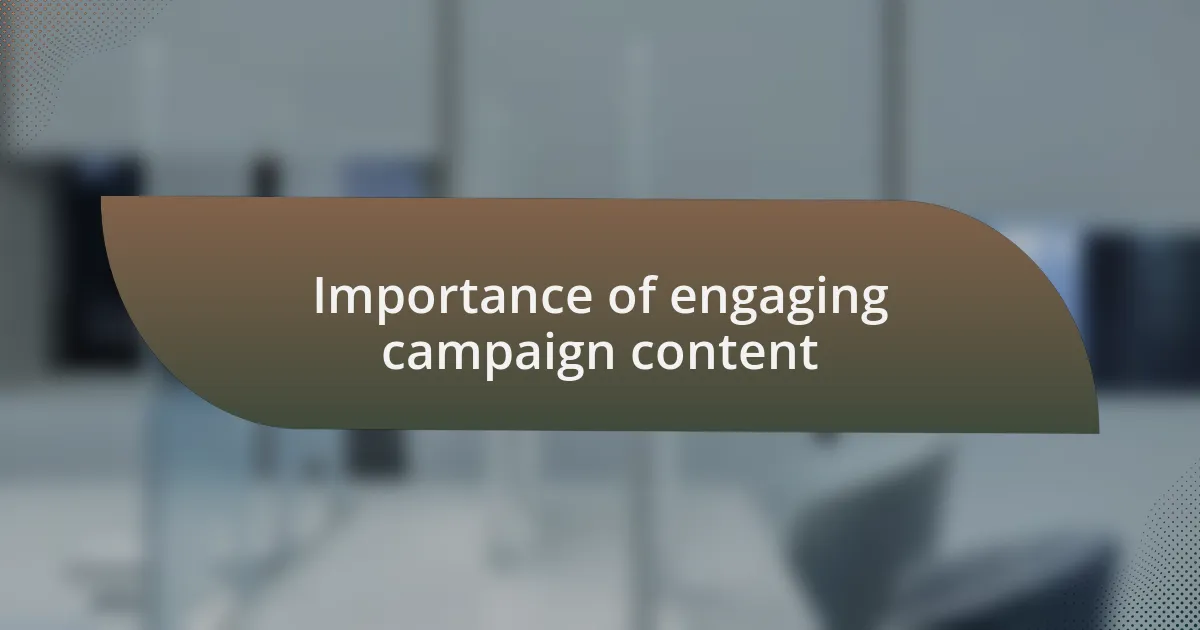 Importance of engaging campaign content